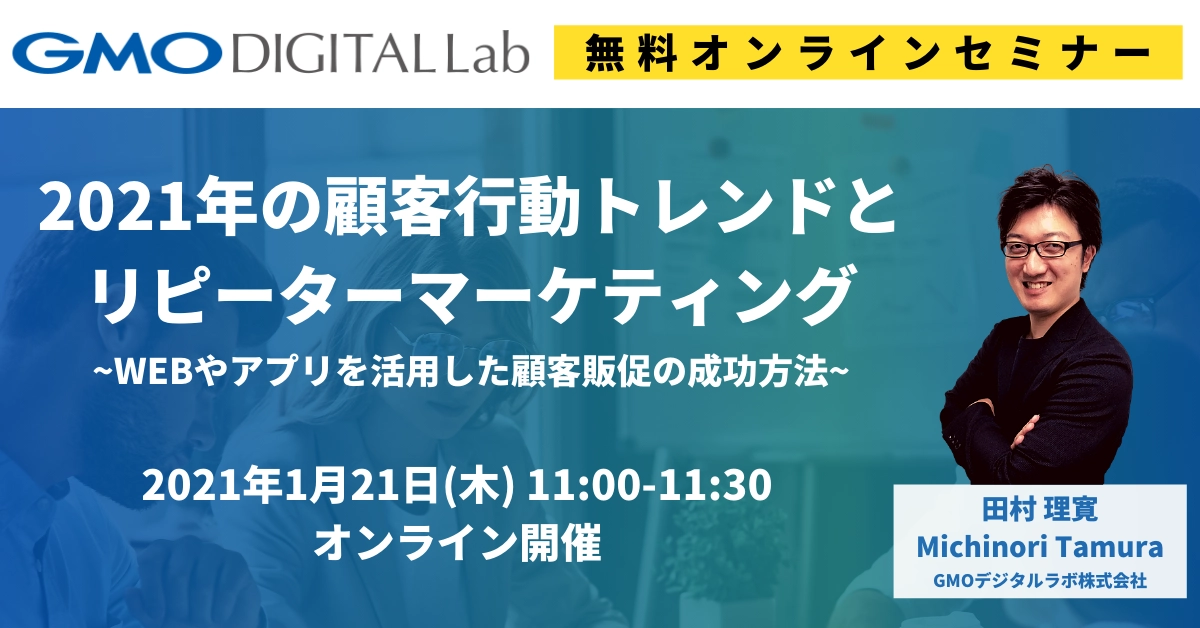 GMO DIGITAL Lab

無料オンラインセミナー

2021年の顧客行動トレンドとリピーターマーケティング

~WEBやアプリを活用した顧客販促の成功方法~

2021年1月21日(木) 11:00-11:30
オンライン開催

田村 理寛
Michinori Tamura
GMOデジタルラボ株式会社